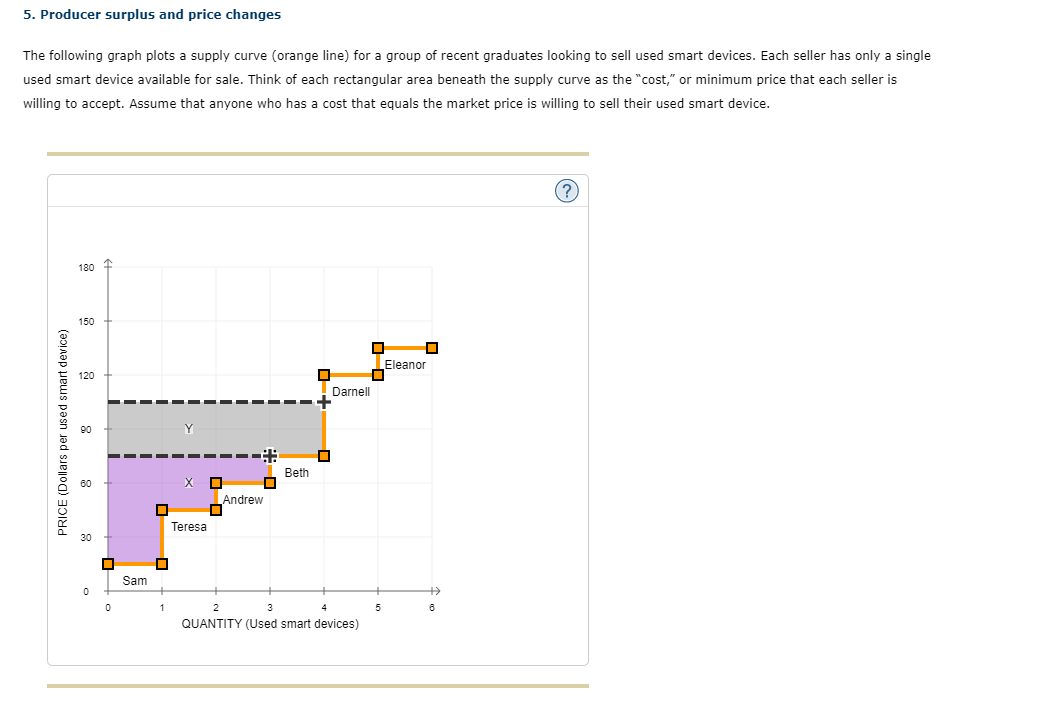 5. Producer surplus and price changes

The following graph plots a supply curve (orange line) for a group of recent graduates looking to sell used smart devices. Each seller has only a single used smart device available for sale. Think of each rectangular area beneath the supply curve as the "cost," or minimum price that each seller is willing to accept. Assume that anyone who has a cost that equals the market price is willing to sell their used smart device.

?

PRICE (Dollars per used smart device)

180
150
120
90
60
30
0

Eleanor
Darnell
Y
Beth
X
Andrew
Teresa
Sam

0 1 2 3 4 5 6
QUANTITY (Used smart devices)